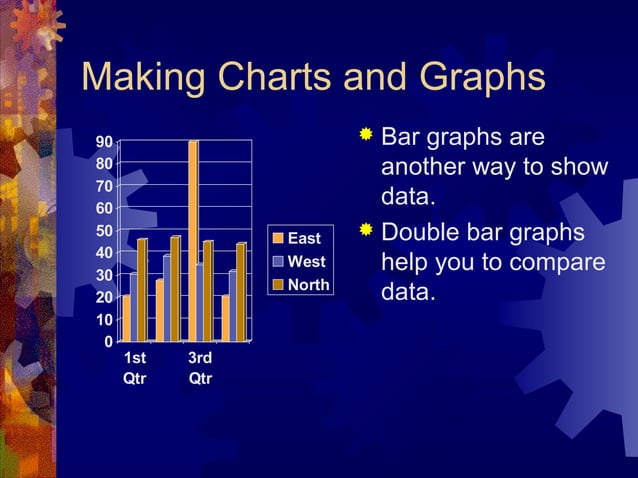 Making Charts and Graphs

90
80
70
60
50
40
30
20
10
0

1st Qtr
3rd Qtr

East
West
North

Bar graphs are another way to show data.

Double bar graphs help you to compare data.